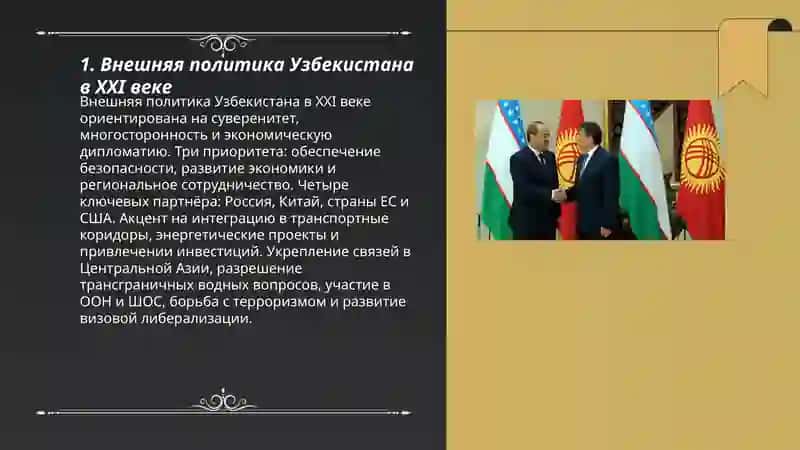 1. Внешняя политика Узбекистана в XXI веке

Внешняя политика Узбекистана в XXI веке ориентирована на суверенитет, многосторонность и экономическую дипломатию. Три приоритета: обеспечение безопасности, развитие экономики и региональное сотрудничество. Четыре ключевых партнёра: Россия, Китай, страны ЕС и США. Акцент на интеграцию в транспортные коридоры, энергетические проекты и привлечении инвестиций. Укрепление связей в Центральной Азии, разрешение трансграничных водных вопросов, участие в ООН и ШОС, борьба с терроризмом и развитие визовой либерализации.